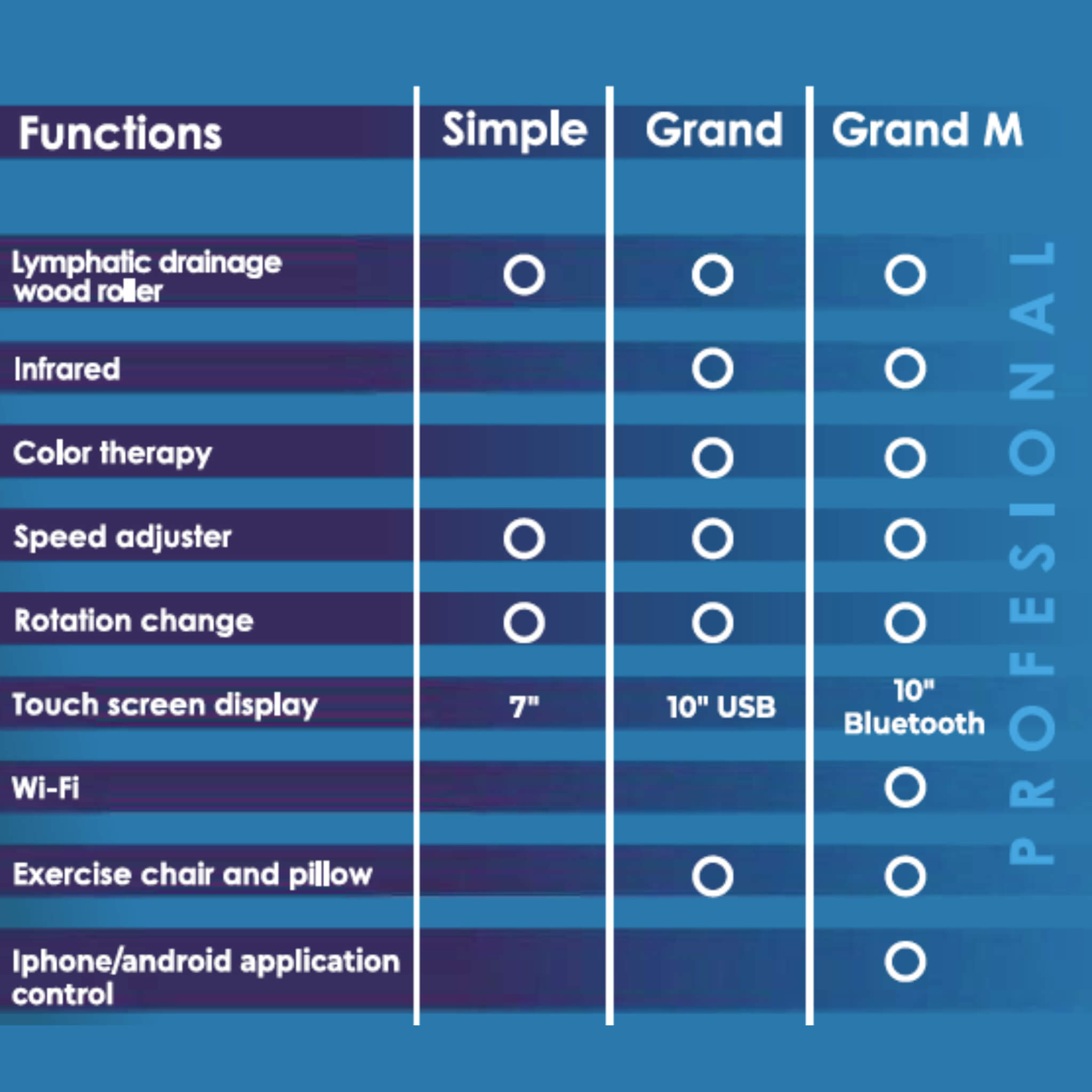 | Functions | Simple | Grand | Grand M |
|---|---|---|---|
| Lymphatic drainage wood roller | O | O | O |
| Infrared | | O | O |
| Color therapy | | O | O |
| Speed adjuster | O | O | O |
| Rotation change | O | O | O |
| Touch screen display | 7" | 10" USB | 10" Bluetooth |
| Wi-Fi | | | O |
| Exercise chair and pillow | | O | O |
| Iphone/android application control | | | O |

PROFESIONAL